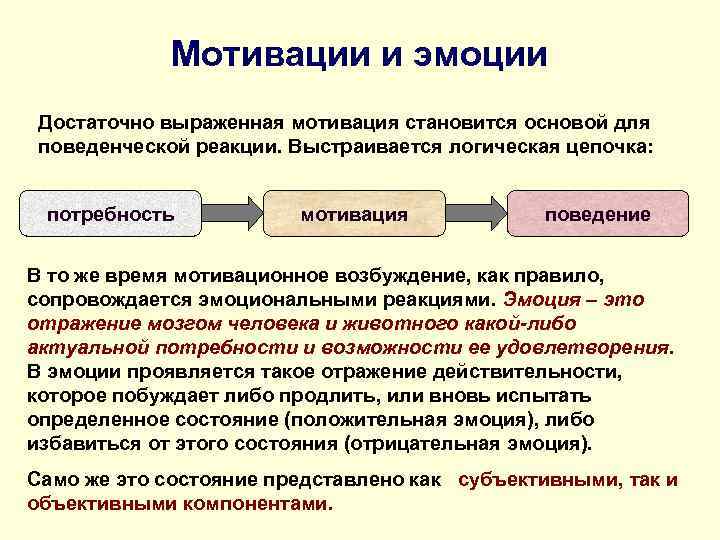 Мотивации и эмоции

Достаточно выраженная мотивация становится основой для поведенческой реакции. Выстраивается логическая цепочка:

потребность

мотивация

поведение

В то же время мотивационное возбуждение, как правило, сопровождается эмоциональными реакциями. Эмоция – это отражение мозгом человека и животного какой-либо актуальной потребности и возможности ее удовлетворения. В эмоции проявляется такое отражение действительности, которое побуждает либо продлить, или вновь испытать определенное состояние (положительная эмоция), либо избавиться от этого состояния (отрицательная эмоция).

Само же это состояние представлено как субъективными, так и объективными компонентами.